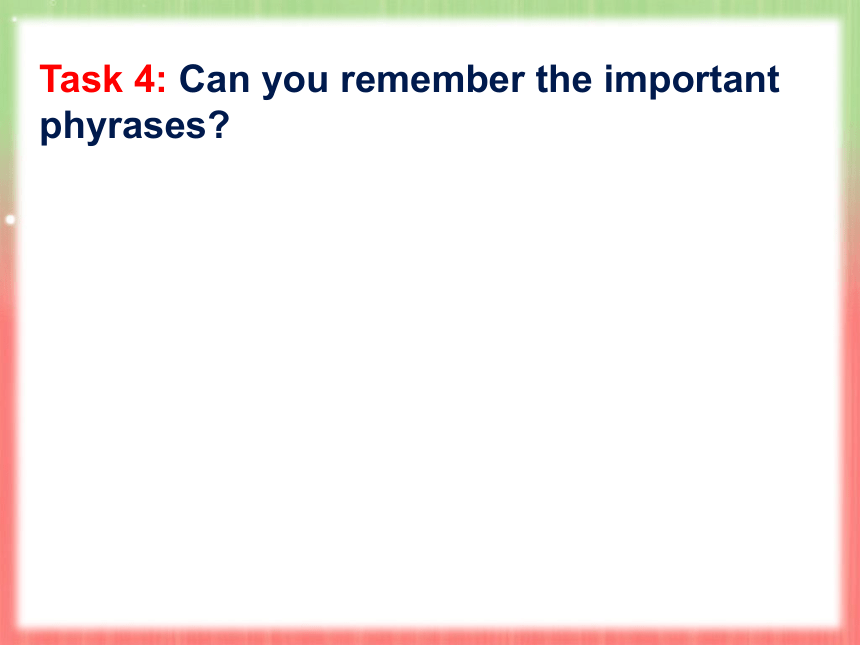 Task 4: Can you remember the important phyrases?